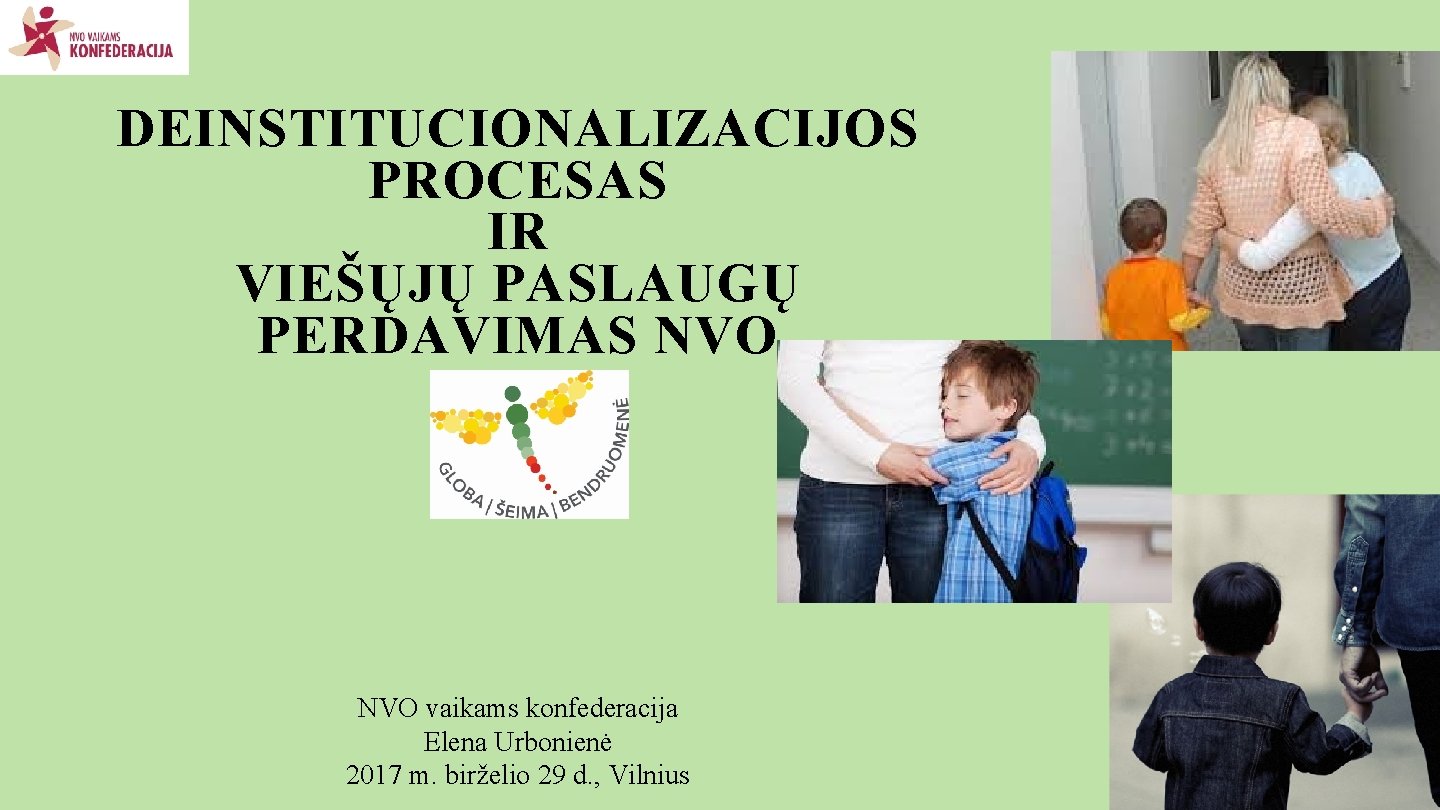 NVO VAIKAMS
KONFEDERACIJA

DEINSTITUCIONALIZACIJOS PROCESAS IR VIEŠŲJŲ PASLAUGŲ PERDAVIMAS NVO

GLOBA | ŠEIMA | BENDRUOMENĖ

NVO vaikams konfederacija
Elena Urbonienė
2017 m. birželio 29 d., Vilnius